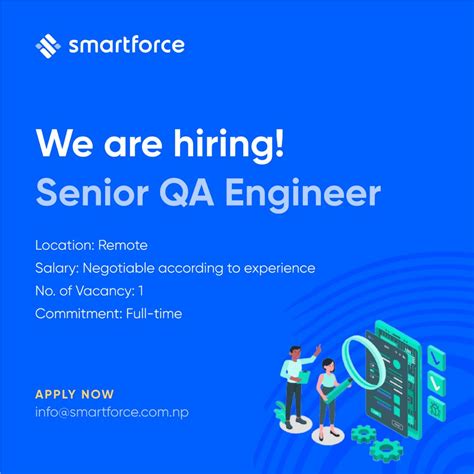 smartforce

We are hiring!
Senior QA Engineer

Location: Remote
Salary: Negotiable according to experience
No. of Vacancy: 1
Commitment: Full-time

APPLY NOW
info@smartforce.com.np